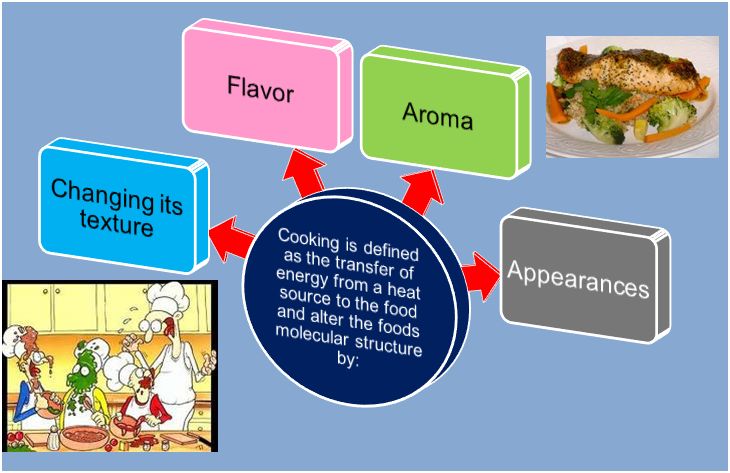 Cooking is defined as the transfer of energy from a heat source to the food and alter the foods molecular structure by:

Changing its texture

Flavor

Aroma

Appearances